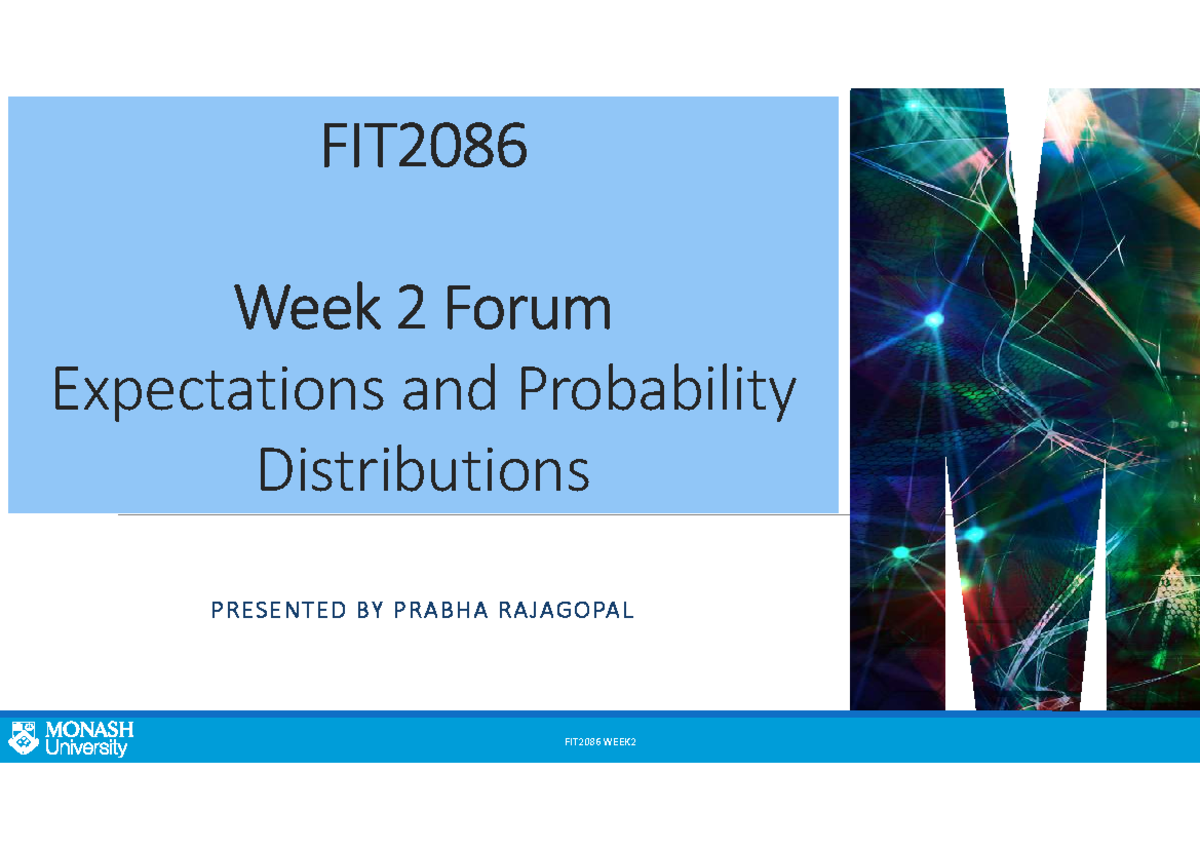 FIT2086

Week 2 Forum
Expectations and Probability Distributions

PRESENTED BY PRABHA RAJAGOPAL

MONASH University

FIT2086 WEEK2